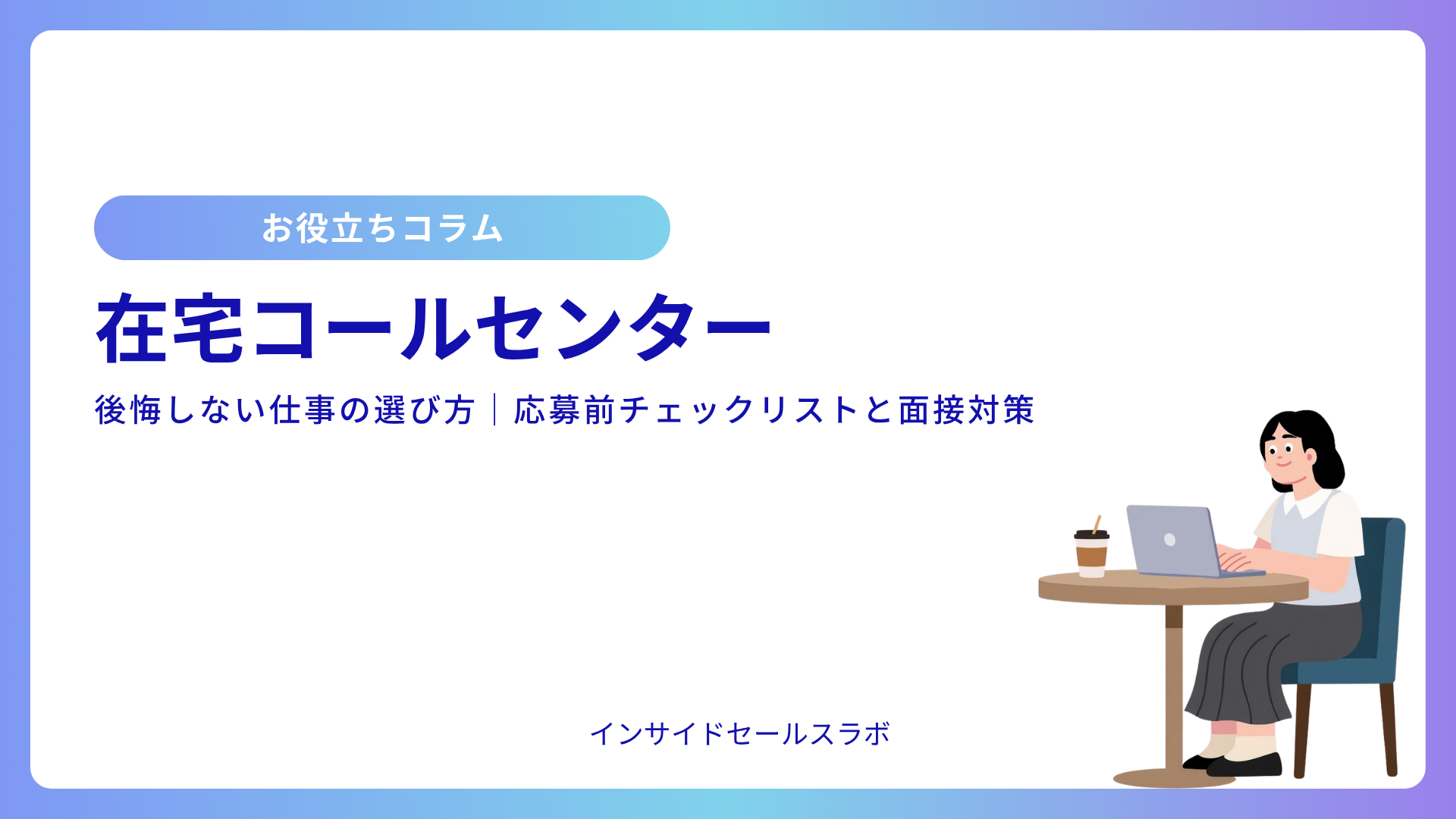 お役立ちコラム

在宅コールセンター

後悔しない仕事の選び方｜応募前チェックリストと面接対策

インサイドセールスラボ